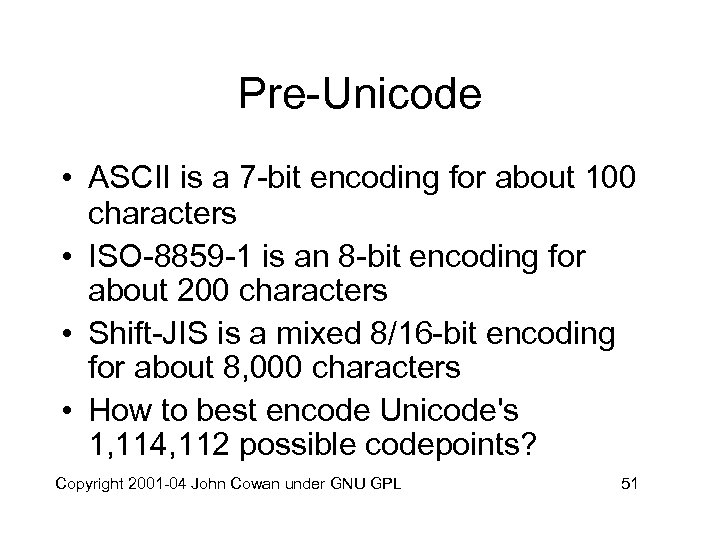 Pre-Unicode

• ASCII is a 7-bit encoding for about 100 characters
• ISO-8859-1 is an 8-bit encoding for about 200 characters
• Shift-JIS is a mixed 8/16-bit encoding for about 8,000 characters
• How to best encode Unicode's 1,114,112 possible codepoints?

Copyright 2001-04 John Cowan under GNU GPL

51